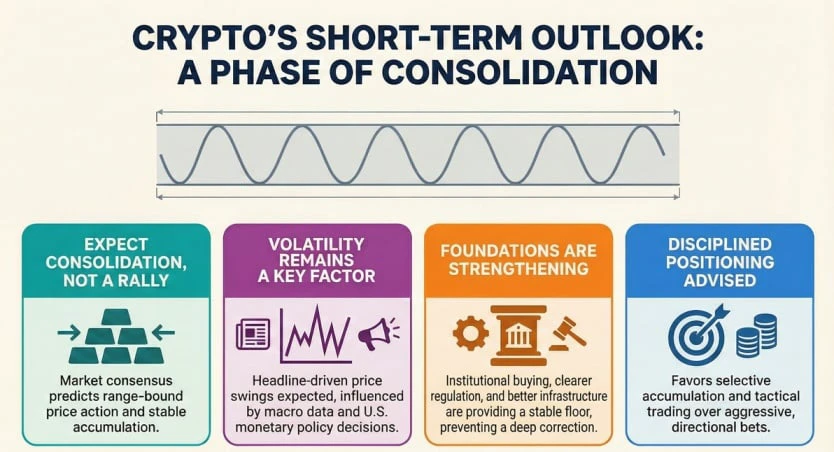 CRYPTO'S SHORT-TERM OUTLOOK: A PHASE OF CONSOLIDATION

EXPECT CONSOLIDATION, NOT A RALLY

Market consensus predicts range-bound price action and stable accumulation.

VOLATILITY REMAINS A KEY FACTOR

Headline-driven price swings expected, influenced by macro data and U.S. monetary policy decisions.

FOUNDATIONS ARE STRENGTHENING

Institutional buying, clearer regulation, and better infrastructure are providing a stable floor, preventing a deep correction.

DISCIPLINED POSITIONING ADVISED

Favors selective accumulation and tactical trading over aggressive, directional bets.